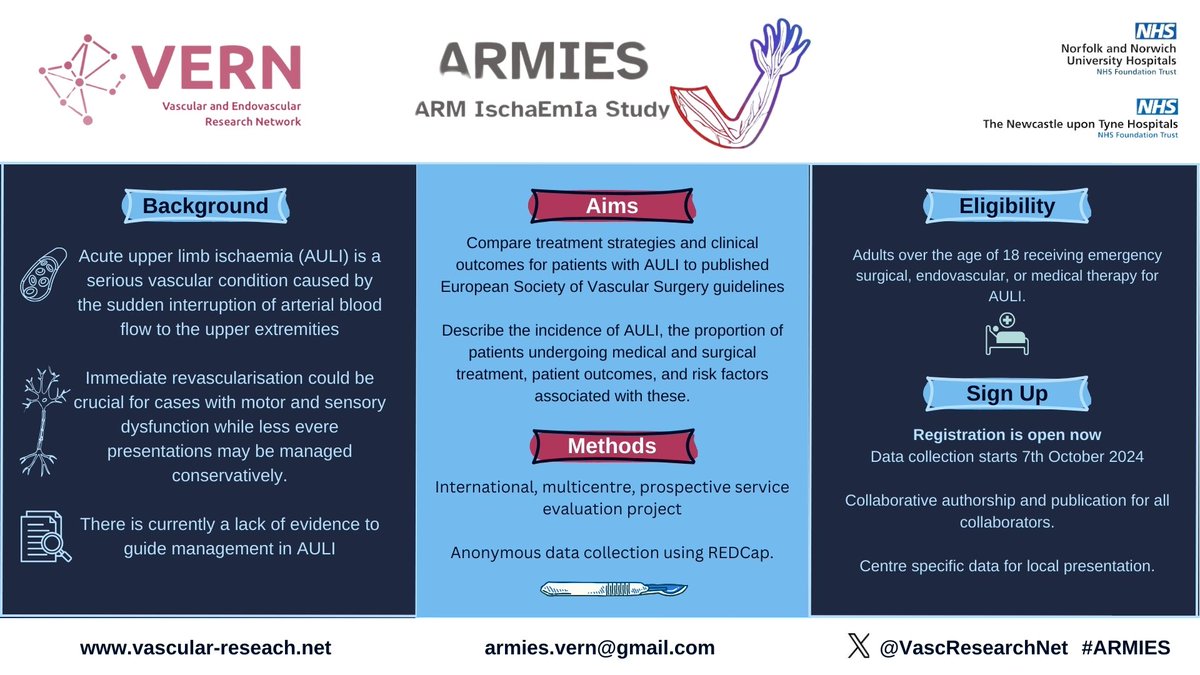 VERN
Vascular and Endovascular Research Network

ARMIES
ARM IschaEmIa Study

NHS
Norfolk and Norwich University Hospitals
NHS Foundation Trust

NHS
The Newcastle upon Tyne Hospitals
NHS Foundation Trust

Background

Acute upper limb ischaemia (AULI) is a serious vascular condition caused by the sudden interruption of arterial blood flow to the upper extremities

Immediate revascularisation could be crucial for cases with motor and sensory dysfunction while less evere presentations may be managed conservatively.

There is currently a lack of evidence to guide management in AULI

Aims

Compare treatment strategies and clinical outcomes for patients with AULI to published European Society of Vascular Surgery guidelines

Describe the incidence of AULI, the proportion of patients undergoing medical and surgical treatment, patient outcomes, and risk factors associated with these.

Methods

International, multicentre, prospective service evaluation project

Anonymous data collection using REDCap.

Eligibility

Adults over the age of 18 receiving emergency surgical, endovascular, or medical therapy for AULI.

Sign Up

Registration is open now
Data collection starts 7th October 2024

Collaborative authorship and publication for all collaborators.

Centre specific data for local presentation.

www.vascular-reseach.net

armies.vern@gmail.com

@VascResearchNet #ARMIES